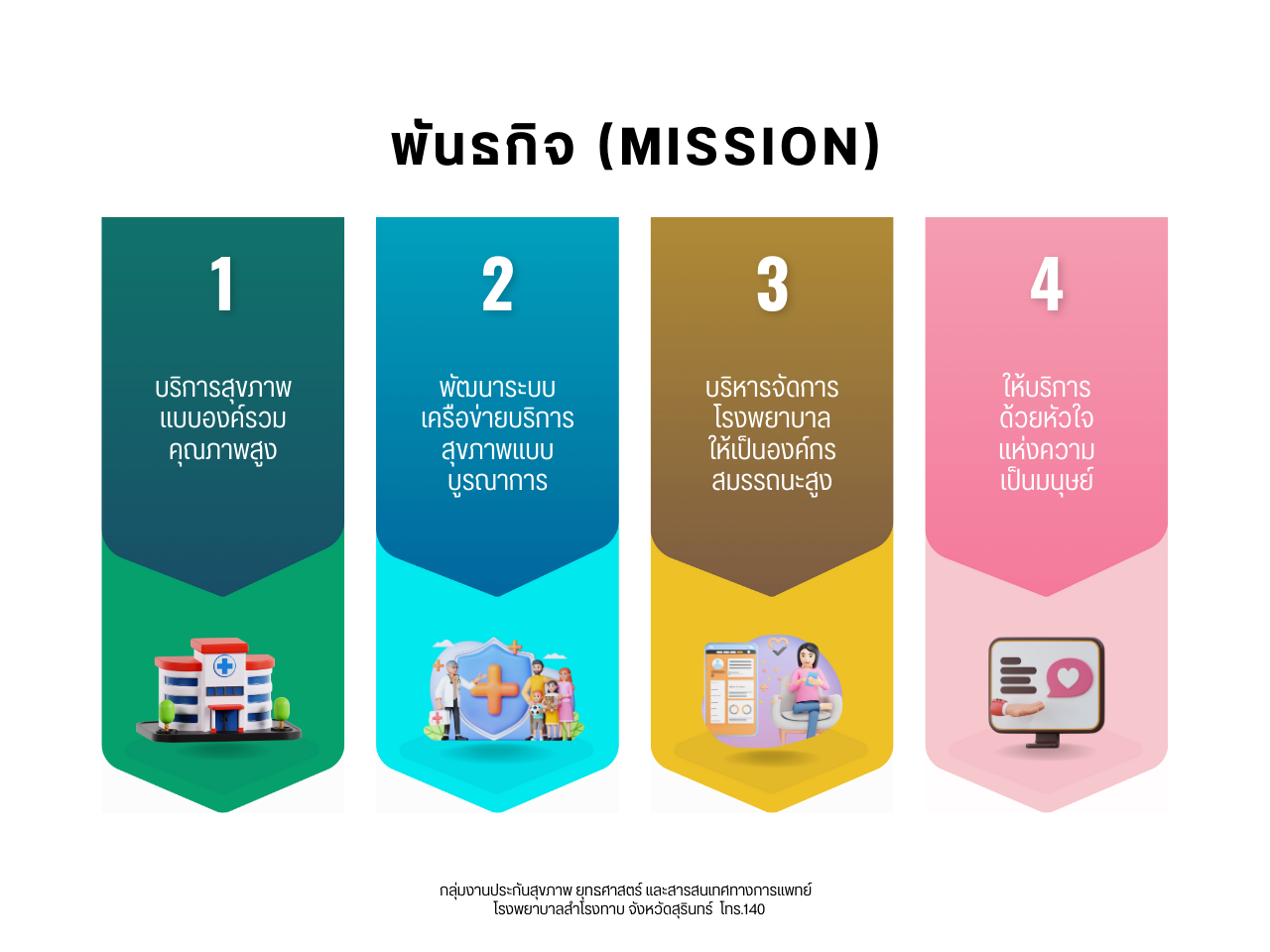 พันธกิจ (MISSION)

1

บริการสุขภาพ
แบบองค์รวม
คุณภาพสูง

2

พัฒนาระบบ
เครือข่ายบริการ
สุขภาพแบบ
บูรณาการ

3

บริหารจัดการ
โรงพยาบาล
ให้เป็นองค์กร
สมรรถนะสูง

4

ให้บริการ
ด้วยหัวใจ
แห่งความ
เป็นมนุษย์

กลุ่มงานประกันสุขภาพ ยุทธศาสตร์ และสารสนเทศทางการแพทย์
โรงพยาบาลสำโรงทาบ จังหวัดสุรินทร์ โทร.140